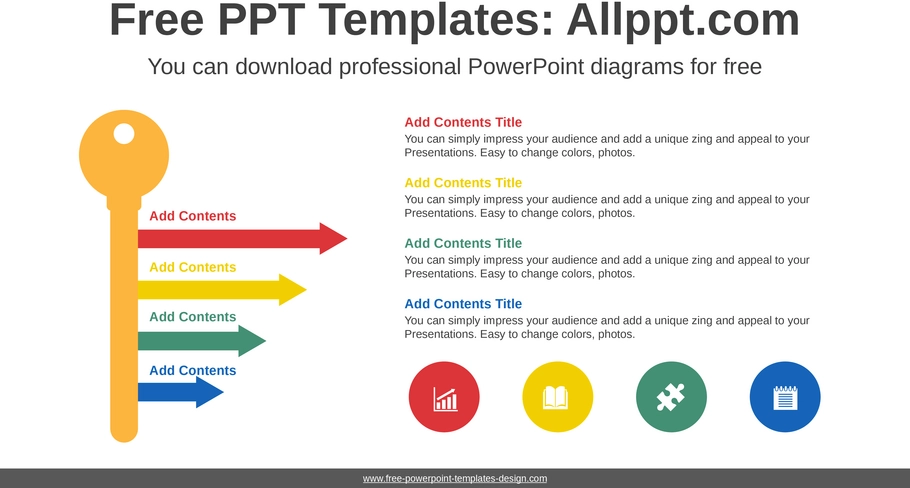 Free PPT Templates: Allppt.com

You can download professional PowerPoint diagrams for free

Add Contents

Add Contents

Add Contents

Add Contents

Add Contents Title
You can simply impress your audience and add a unique zing and appeal to your Presentations. Easy to change colors, photos.

Add Contents Title
You can simply impress your audience and add a unique zing and appeal to your Presentations. Easy to change colors, photos.

Add Contents Title
You can simply impress your audience and add a unique zing and appeal to your Presentations. Easy to change colors, photos.

Add Contents Title
You can simply impress your audience and add a unique zing and appeal to your Presentations. Easy to change colors, photos.

www.free-powerpoint-templates-design.com